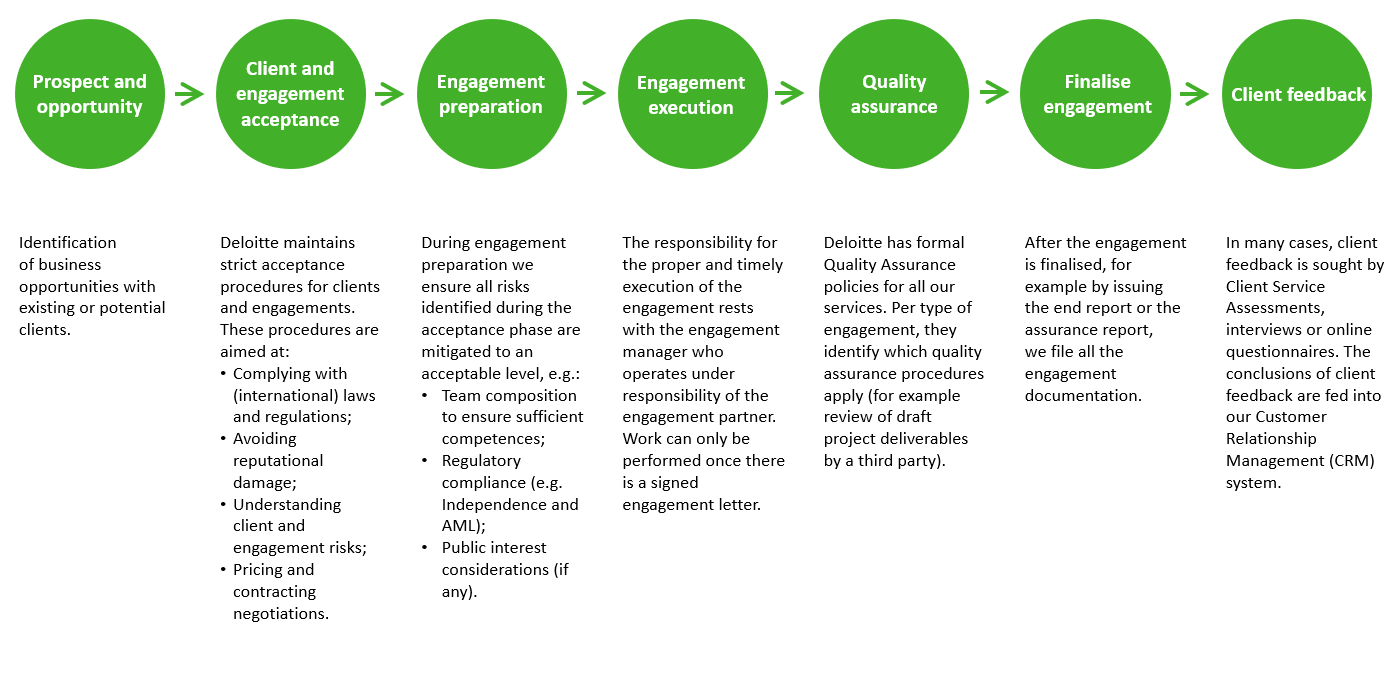 Prospect and opportunity

Client and engagement acceptance

Engagement preparation

Engagement execution

Quality assurance

Finalise engagement

Client feedback

Identification of business opportunities with existing or potential clients.

Deloitte maintains strict acceptance procedures for clients and engagements. These procedures are aimed at:
• Complying with (international) laws and regulations;
• Avoiding reputational damage;
• Understanding client and engagement risks;
• Pricing and contracting negotiations.

During engagement preparation we ensure all risks identified during the acceptance phase are mitigated to an acceptable level, e.g.:
• Team composition to ensure sufficient competences;
• Regulatory compliance (e.g. Independence and AML);
• Public interest considerations (if any).

The responsibility for the proper and timely execution of the engagement rests with the engagement manager who operates under responsibility of the engagement partner. Work can only be performed once there is a signed engagement letter.

Deloitte has formal Quality Assurance policies for all our services. Per type of engagement, they identify which quality assurance procedures apply (for example review of draft project deliverables by a third party).

After the engagement is finalised, for example by issuing the end report or the assurance report, we file all the engagement documentation.

In many cases, client feedback is sought by Client Service Assessments, interviews or online questionnaires. The conclusions of client feedback are fed into our Customer Relationship Management (CRM) system.